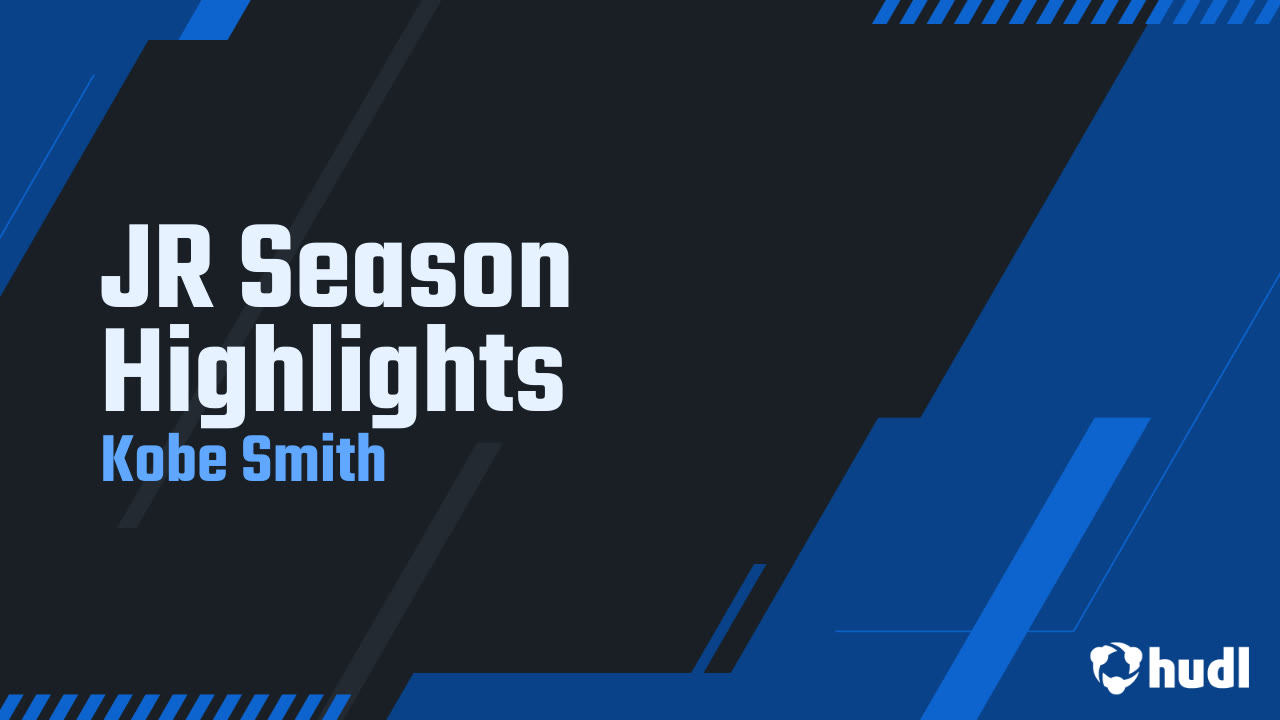 JR Season Highlights
Kobe Smith

hudl